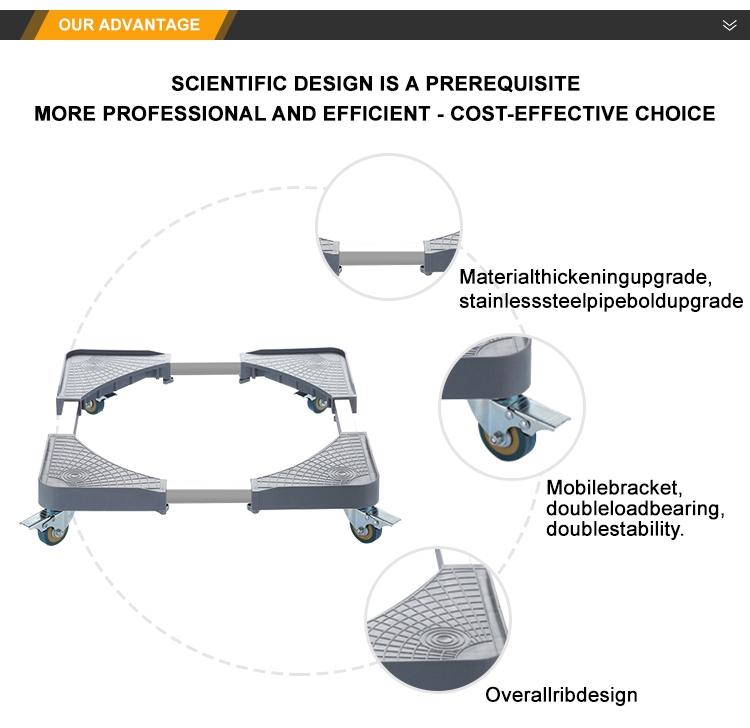 OUR ADVANTAGE

SCIENTIFIC DESIGN IS A PREREQUISITE
MORE PROFESSIONAL AND EFFICIENT - COST-EFFECTIVE CHOICE

Materialthickeningupgrade, stainlesssteelpipeboldupgrade

Mobilebracket, doubleloadbearing, doublestability.

Overallribdesign